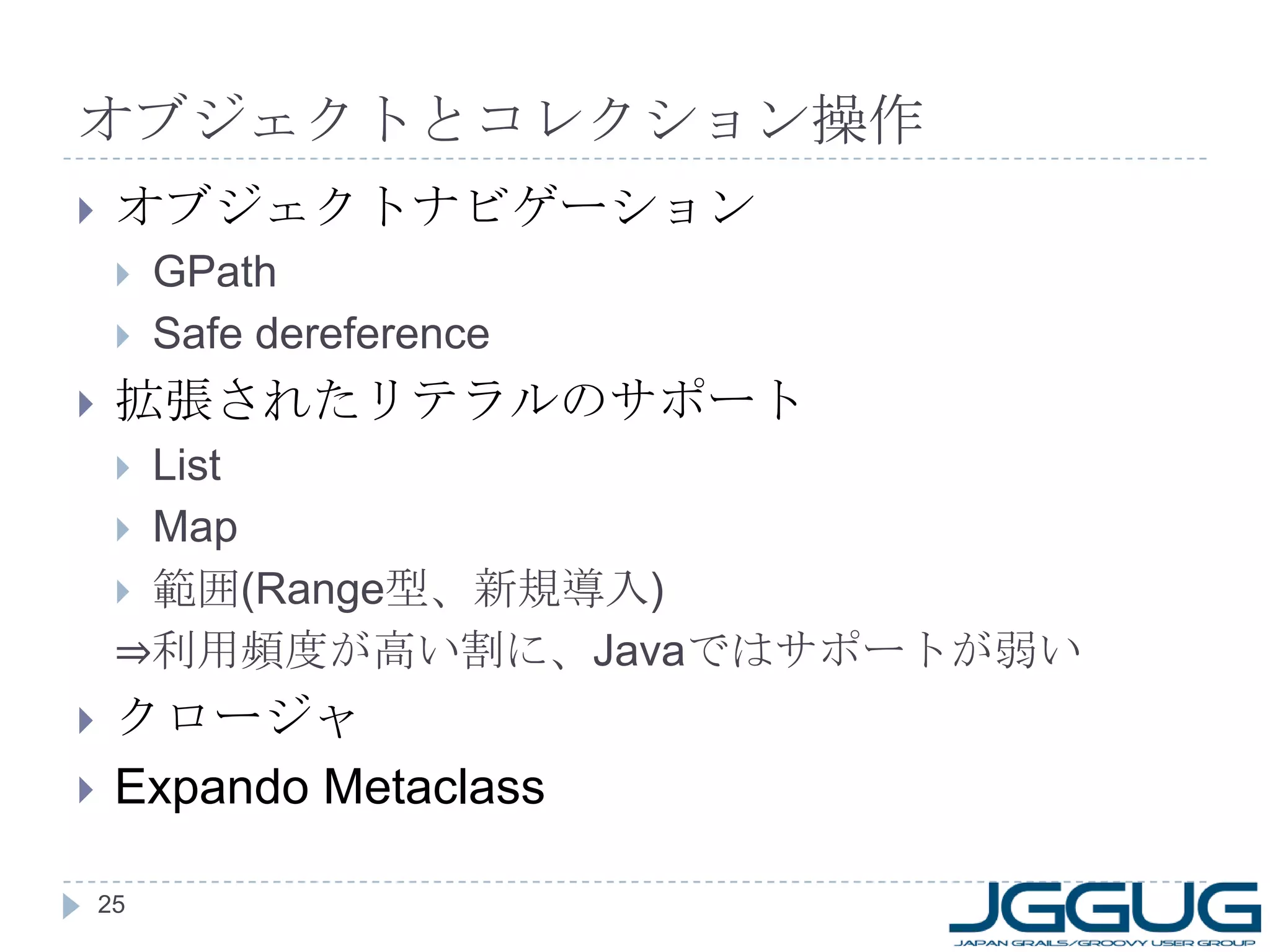 オブジェクトとコレクション操作

オブジェクトナビゲーション

GPath

Safe dereference

拡張されたリテラルのサポート

List

Map

範囲(Range型、新規導入)

⇒利用頻度が高い割に、Javaではサポートが弱い

クロージャ

Expando Metaclass

25

JGGUG

JAPAN GRAILS/GROOVY USER GROUP